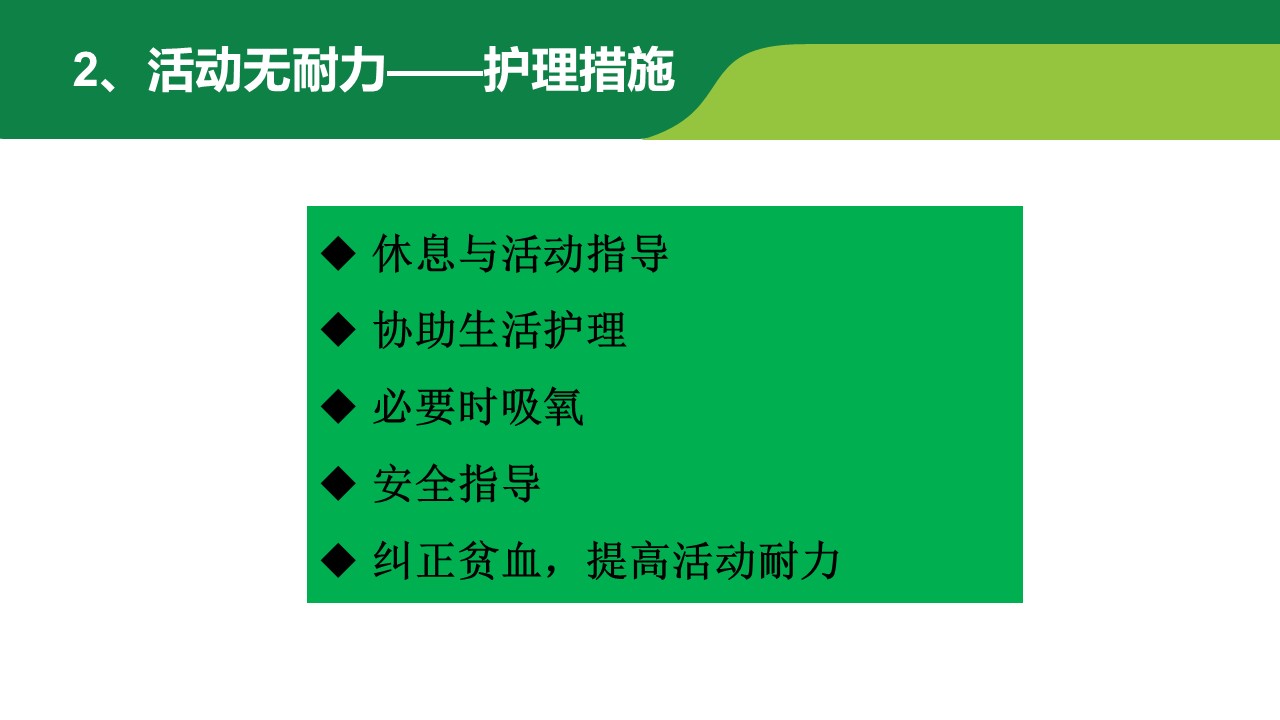 2、活动无耐力——护理措施

◆ 休息与活动指导
◆ 协助生活护理
◆ 必要时吸氧
◆ 安全指导
◆ 纠正贫血，提高活动耐力